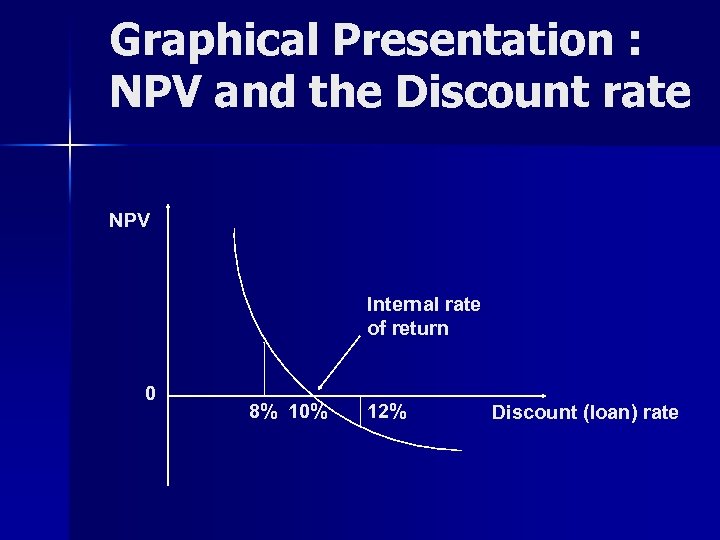 Graphical Presentation : NPV and the Discount rate

NPV

Internal rate of return

0

8% 10% 12%

Discount (loan) rate